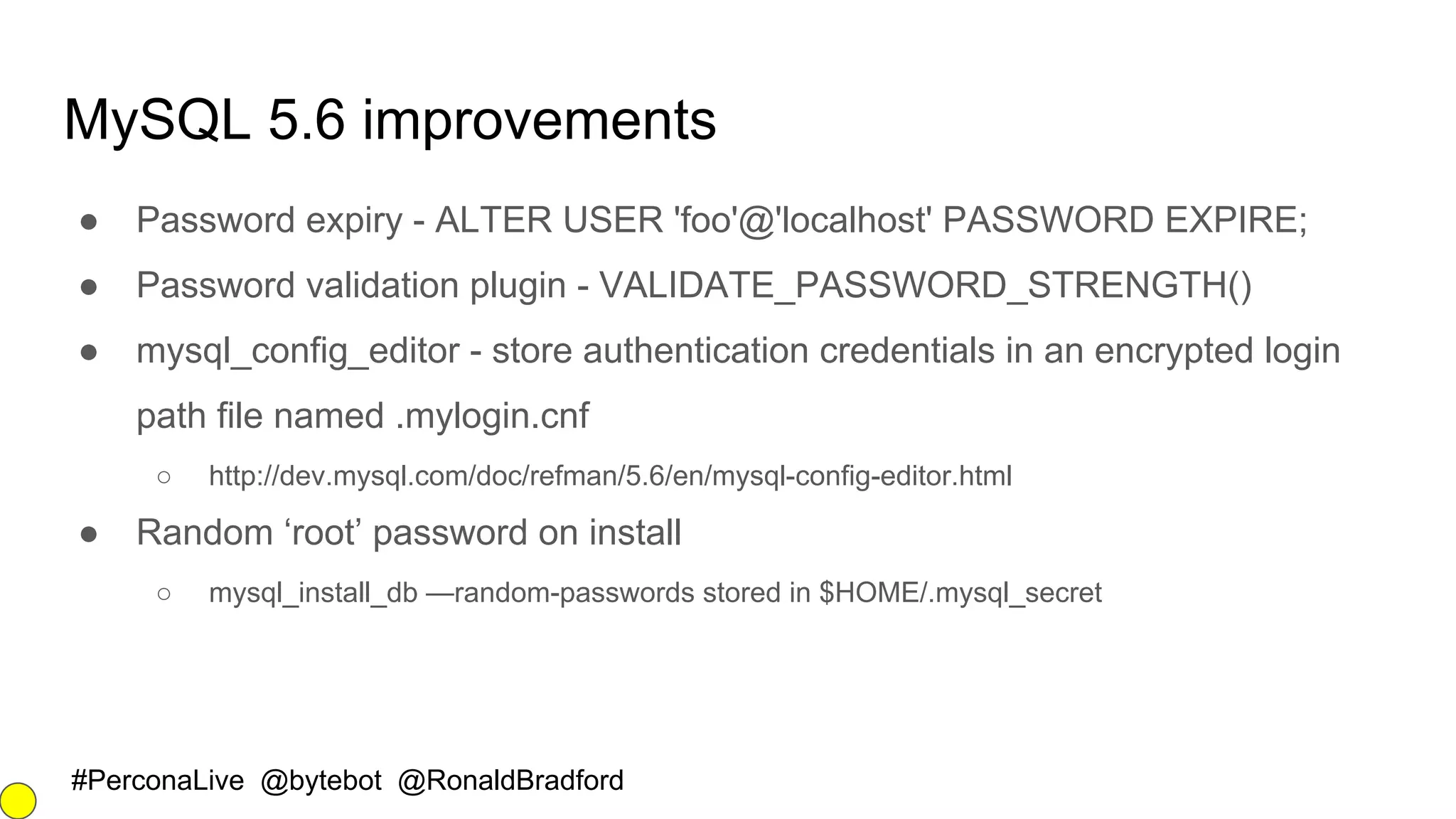 MySQL 5.6 improvements

● Password expiry - ALTER USER 'foo'@'localhost' PASSWORD EXPIRE;

● Password validation plugin - VALIDATE_PASSWORD_STRENGTH()

● mysql_config_editor - store authentication credentials in an encrypted login path file named .mylogin.cnf

○ http://dev.mysql.com/doc/refman/5.6/en/mysql-config-editor.html

● Random ‘root’ password on install

○ mysql_install_db —random-passwords stored in $HOME/.mysql_secret

#PerconaLive @bytebot @RonaldBradford